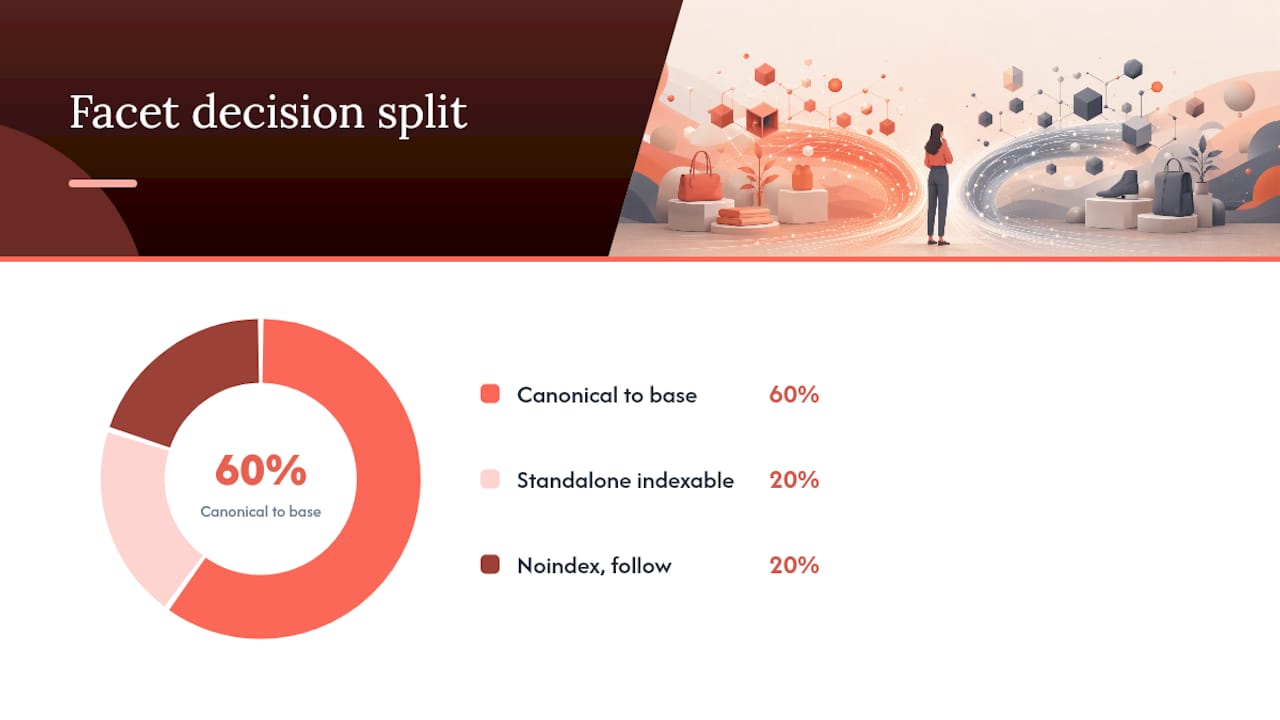 Facet decision split

60%
Canonical to base

Canonical to base 60%

Standalone indexable 20%

Noindex, follow 20%